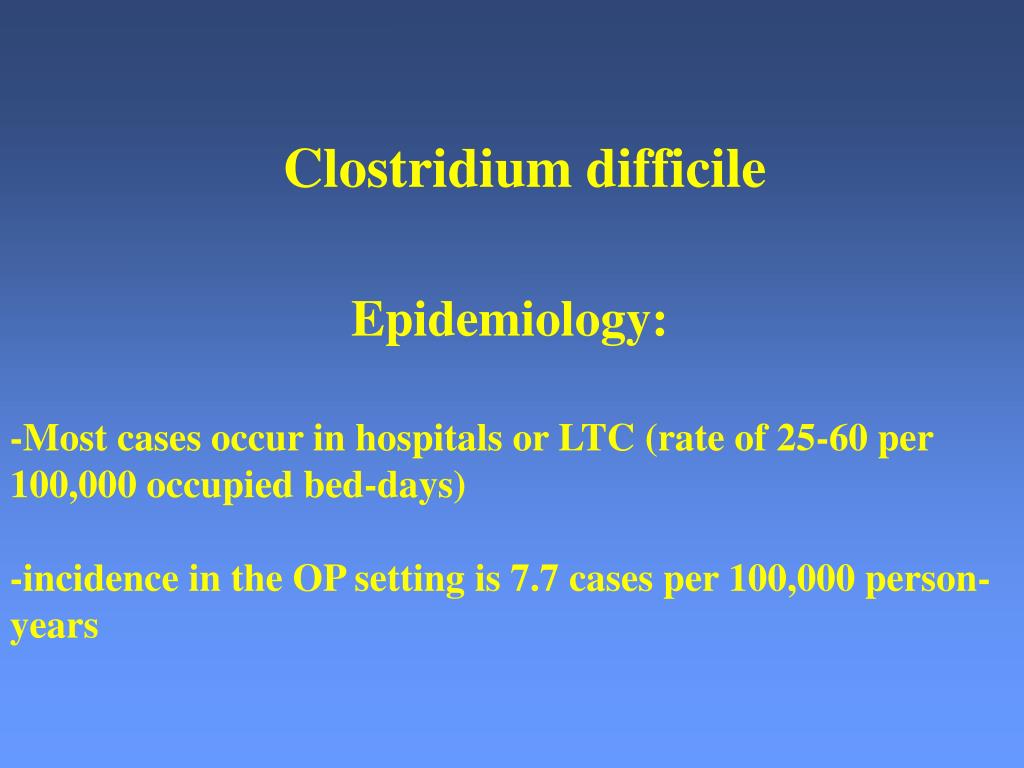 Clostridium difficile

Epidemiology:

-Most cases occur in hospitals or LTC (rate of 25-60 per 100,000 occupied bed-days)

-incidence in the OP setting is 7.7 cases per 100,000 person-years